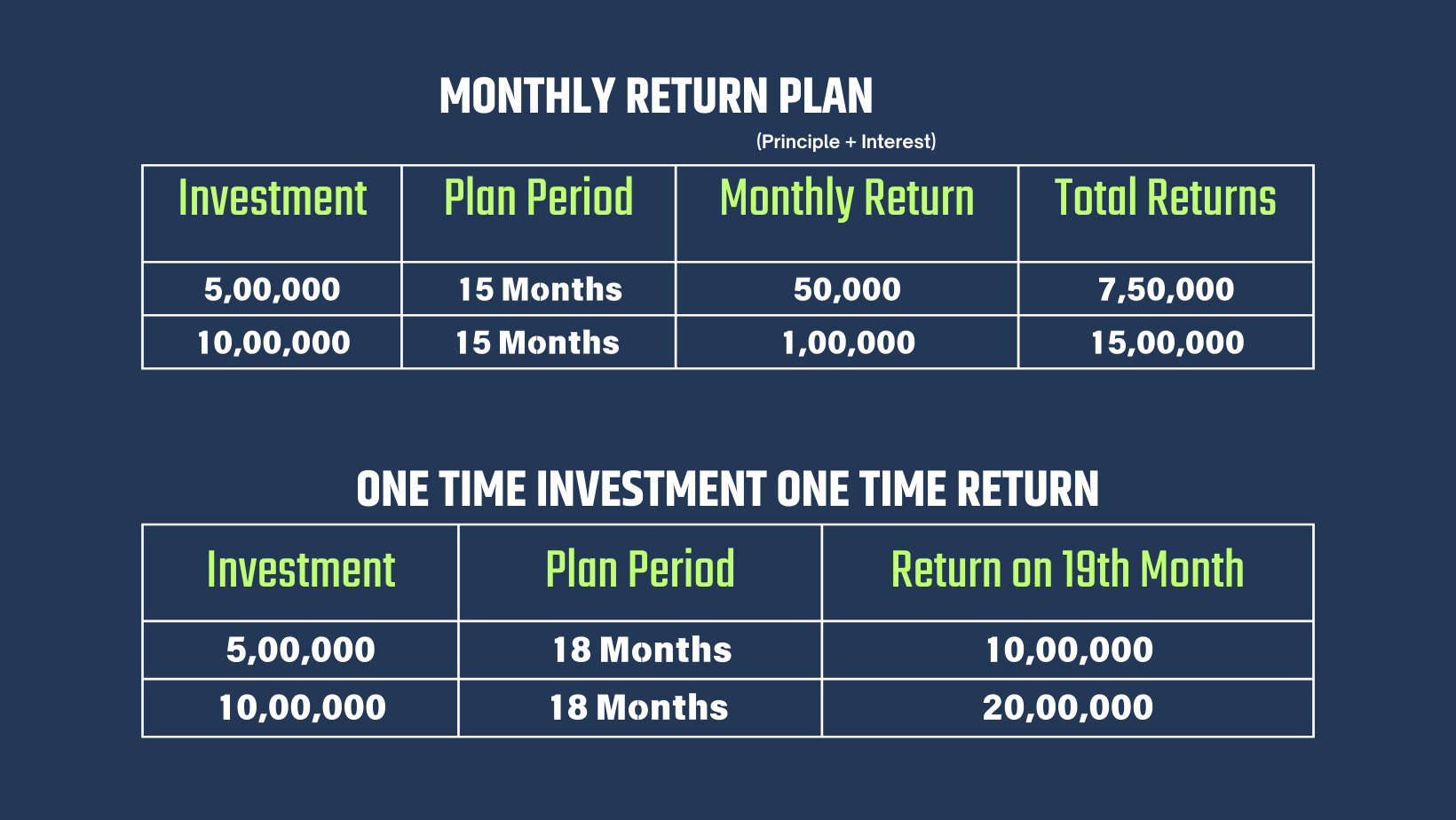 MONTHLY RETURN PLAN

(Principle + Interest)

| Investment | Plan Period | Monthly Return | Total Returns |
|---|---|---|---|
| 5,00,000 | 15 Months | 50,000 | 7,50,000 |
| 10,00,000 | 15 Months | 1,00,000 | 15,00,000 |

ONE TIME INVESTMENT ONE TIME RETURN

| Investment | Plan Period | Return on 19th Month |
|---|---|---|
| 5,00,000 | 18 Months | 10,00,000 |
| 10,00,000 | 18 Months | 20,00,000 |